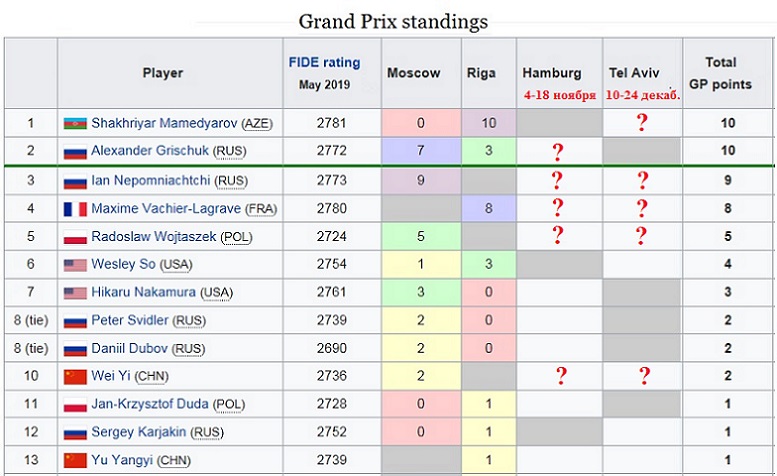 Grand Prix standings

| | Player | FIDE rating May 2019 | Moscow | Riga | Hamburg 4-18 ноября | Tel Aviv 10-24 декаб. | Total GP points |
|---|---|---|---|---|---|---|---|
| 1 | Shakhriyar Mamedyarov (AZE) | 2781 | 0 | 10 | | ? | 10 |
| 2 | Alexander Grischuk (RUS) | 2772 | 7 | 3 | ? | | 10 |
| 3 | Ian Nepomniachtchi (RUS) | 2773 | 9 | | ? | ? | 9 |
| 4 | Maxime Vachier-Lagrave (FRA) | 2780 | | 8 | ? | ? | 8 |
| 5 | Radoslaw Wojtaszek (POL) | 2724 | 5 | | ? | ? | 5 |
| 6 | Wesley So (USA) | 2754 | 1 | 3 | | | 4 |
| 7 | Hikaru Nakamura (USA) | 2761 | 3 | 0 | | | 3 |
| 8 (tie) | Peter Svidler (RUS) | 2739 | 2 | 0 | | | 2 |
| 8 (tie) | Daniil Dubov (RUS) | 2690 | 2 | 0 | | | 2 |
| 10 | Wei Yi (CHN) | 2736 | 2 | | ? | ? | 2 |
| 11 | Jan-Krzysztof Duda (POL) | 2728 | 0 | 1 | | | 1 |
| 12 | Sergey Karjakin (RUS) | 2752 | 0 | 1 | | | 1 |
| 13 | Yu Yangyi (CHN) | 2739 | | 1 | | | 1 |